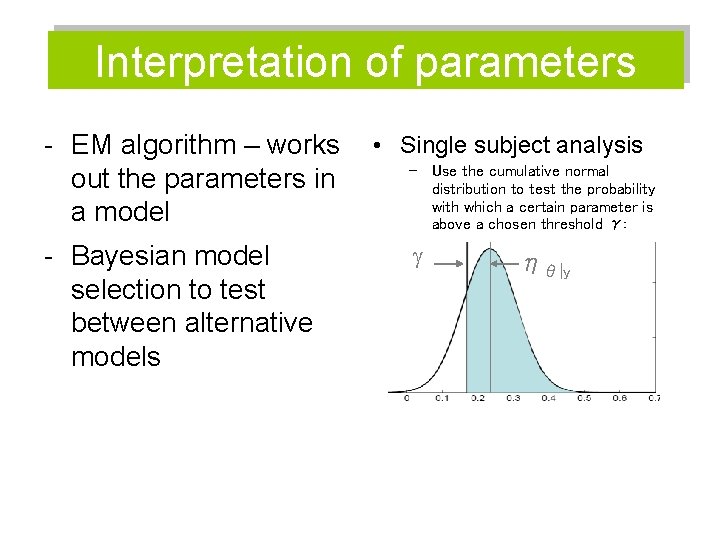 Interpretation of parameters

- EM algorithm – works out the parameters in a model

- Bayesian model selection to test between alternative models

• Single subject analysis

– Use the cumulative normal distribution to test the probability with which a certain parameter is above a chosen threshold $\gamma$:

$\gamma$

$\eta_{\theta|y}$

0 0.1 0.2 0.3 0.4 0.5 0.6 0.7